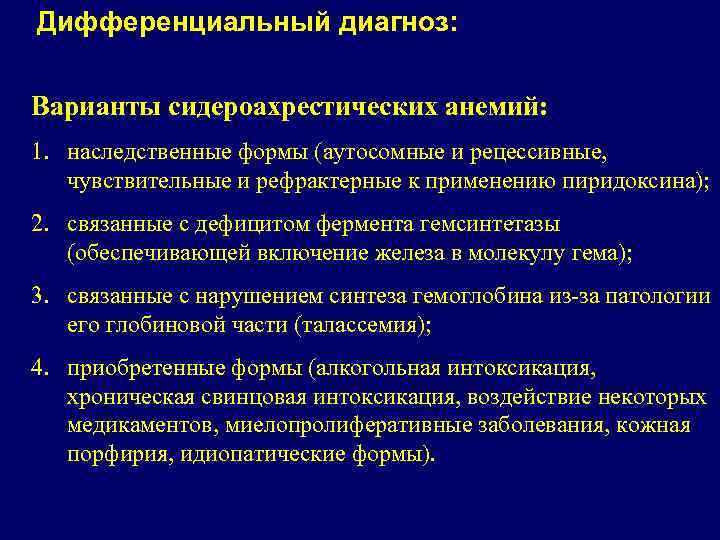 Дифференциальный диагноз:

Варианты сидероахрестических анемий:

1. наследственные формы (аутосомные и рецессивные, чувствительные и рефрактерные к применению пиридоксина);

2. связанные с дефицитом фермента гемсинтетазы (обеспечивающей включение железа в молекулу гема);

3. связанные с нарушением синтеза гемоглобина из-за патологии его глобиновой части (талассемия);

4. приобретенные формы (алкогольная интоксикация, хроническая свинцовая интоксикация, воздействие некоторых медикаментов, миелопролиферативные заболевания, кожная порфирия, идиопатические формы).